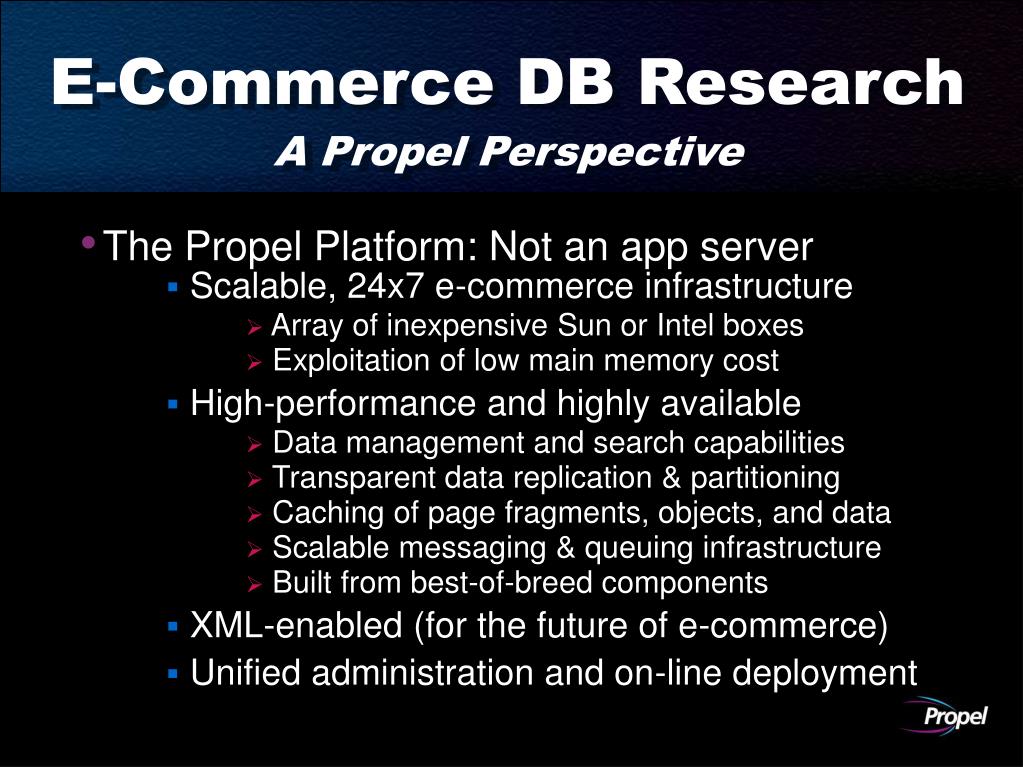 E-Commerce DB Research
A Propel Perspective

• The Propel Platform: Not an app server
▪ Scalable, 24x7 e-commerce infrastructure
➢ Array of inexpensive Sun or Intel boxes
➢ Exploitation of low main memory cost
▪ High-performance and highly available
➢ Data management and search capabilities
➢ Transparent data replication & partitioning
➢ Caching of page fragments, objects, and data
➢ Scalable messaging & queuing infrastructure
➢ Built from best-of-breed components
▪ XML-enabled (for the future of e-commerce)
▪ Unified administration and on-line deployment

Propel